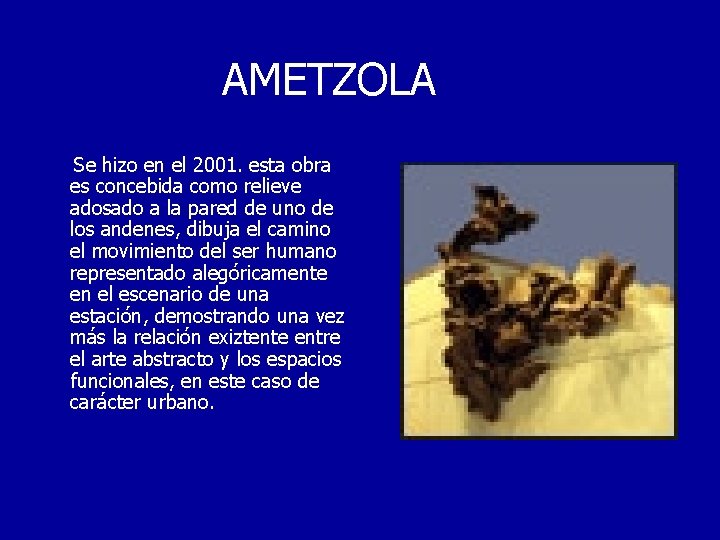 AMETZOLA

Se hizo en el 2001. esta obra es concebida como relieve adosado a la pared de uno de los andenes, dibuja el camino el movimiento del ser humano representado alegóricamente en el escenario de una estación, demostrando una vez más la relación exiztente entre el arte abstracto y los espacios funcionales, en este caso de carácter urbano.